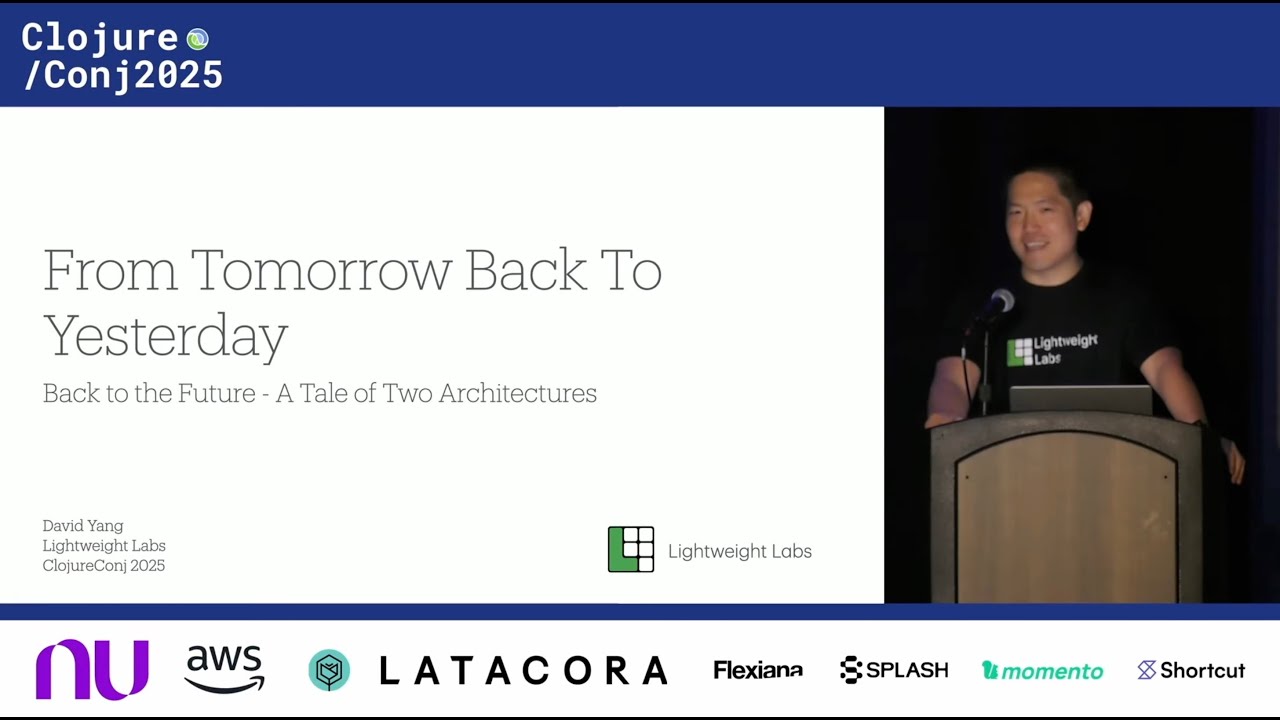 Clojure
/Conj2025

From Tomorrow Back To Yesterday

Back to the Future - A Tale of Two Architectures

David Yang
Lightweight Labs
ClojureConj 2025

Lightweight Labs

Lightweight Labs

nu aws LATACORA Flexiana SPLASH momento Shortcut